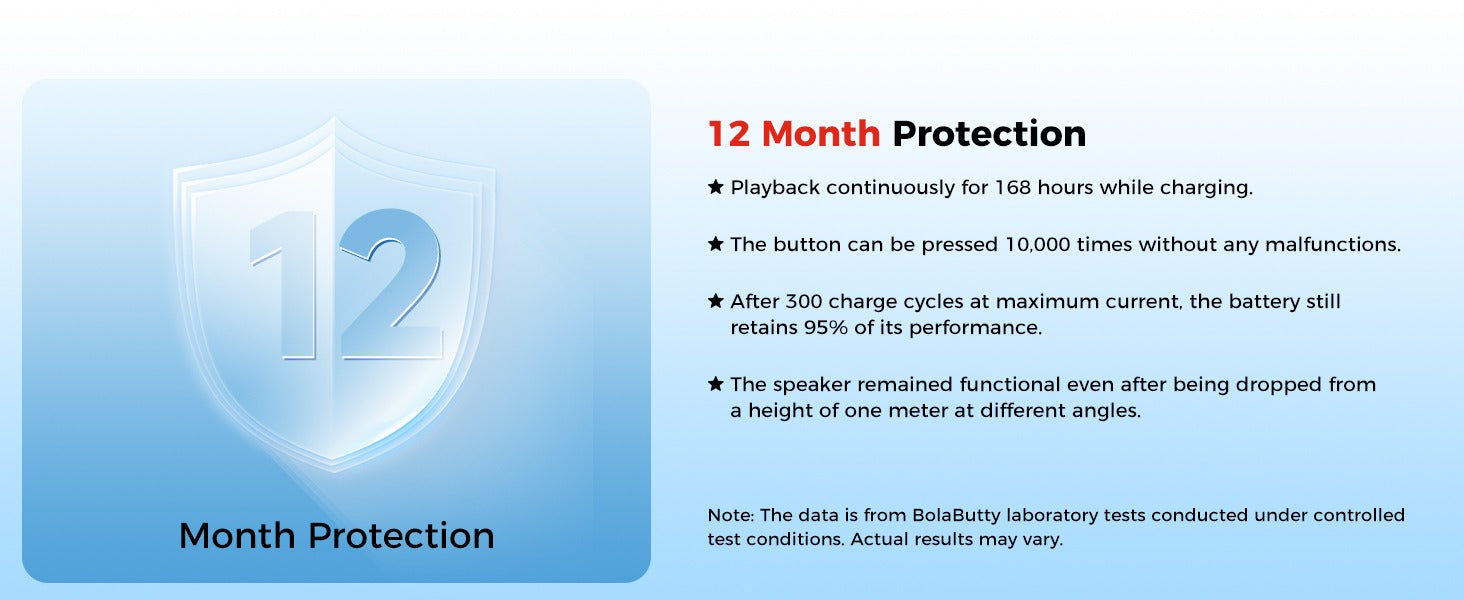 12

Month Protection

12 Month Protection

★ Playback continuously for 168 hours while charging.

★ The button can be pressed 10,000 times without any malfunctions.

★ After 300 charge cycles at maximum current, the battery still retains 95% of its performance.

★ The speaker remained functional even after being dropped from a height of one meter at different angles.

Note: The data is from BolaButty laboratory tests conducted under controlled test conditions. Actual results may vary.